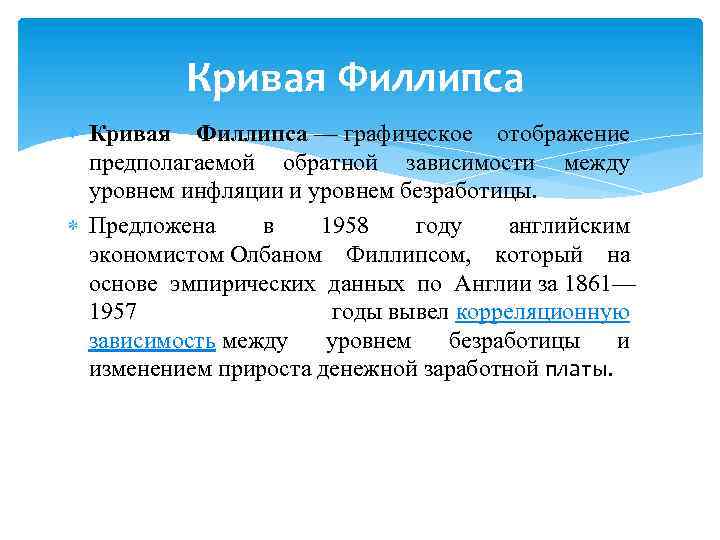 Кривая Филлипса

Кривая Филлипса — графическое отображение предполагаемой обратной зависимости между уровнем инфляции и уровнем безработицы.

Предложена в 1958 году английским экономистом Олбаном Филлипсом, который на основе эмпирических данных по Англии за 1861—1957 годы вывел корреляционную зависимость между уровнем безработицы и изменением прироста денежной заработной платы.